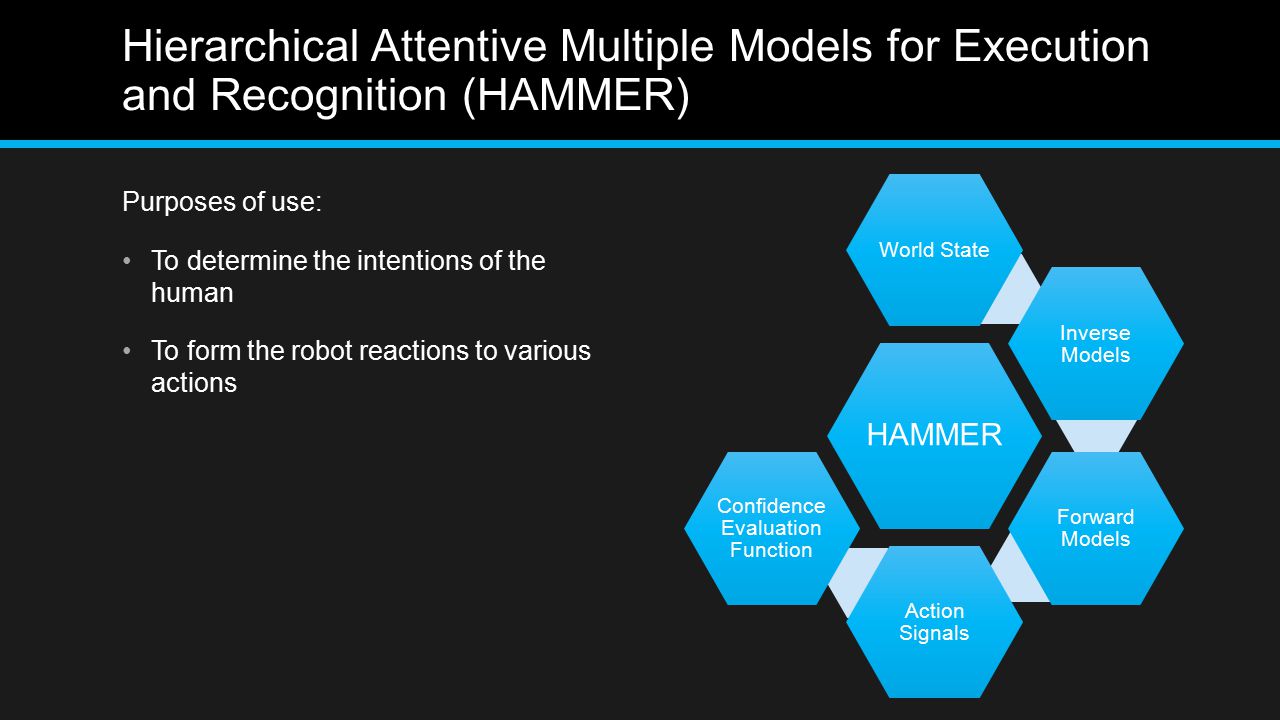 Hierarchical Attentive Multiple Models for Execution and Recognition (HAMMER)

Purposes of use:

• To determine the intentions of the human

• To form the robot reactions to various actions

World State

Inverse Models

HAMMER

Forward Models

Action Signals

Confidence Evaluation Function